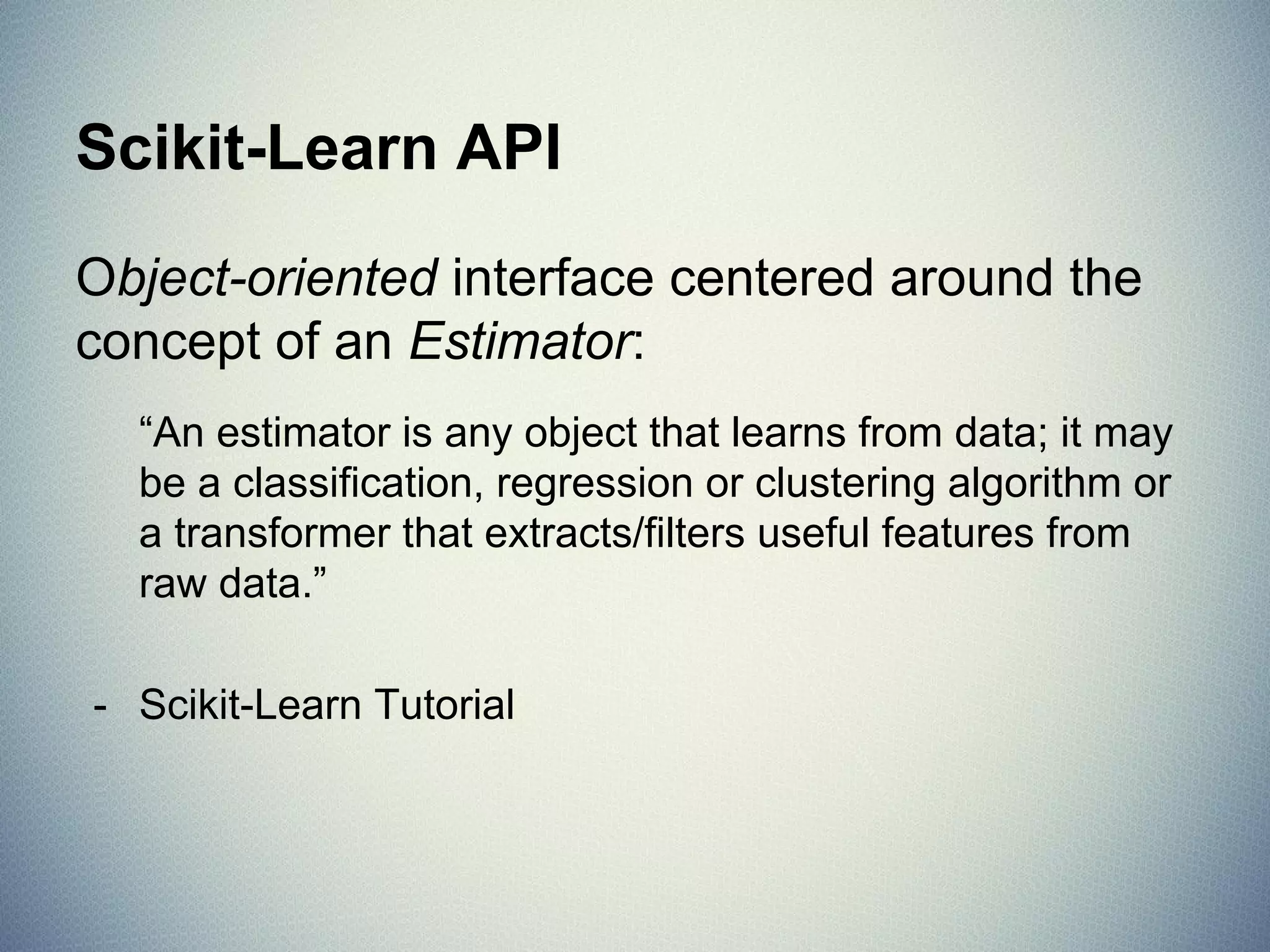 Scikit-Learn API

Object-oriented interface centered around the concept of an Estimator:

“An estimator is any object that learns from data; it may be a classification, regression or clustering algorithm or a transformer that extracts/filters useful features from raw data.”

- Scikit-Learn Tutorial